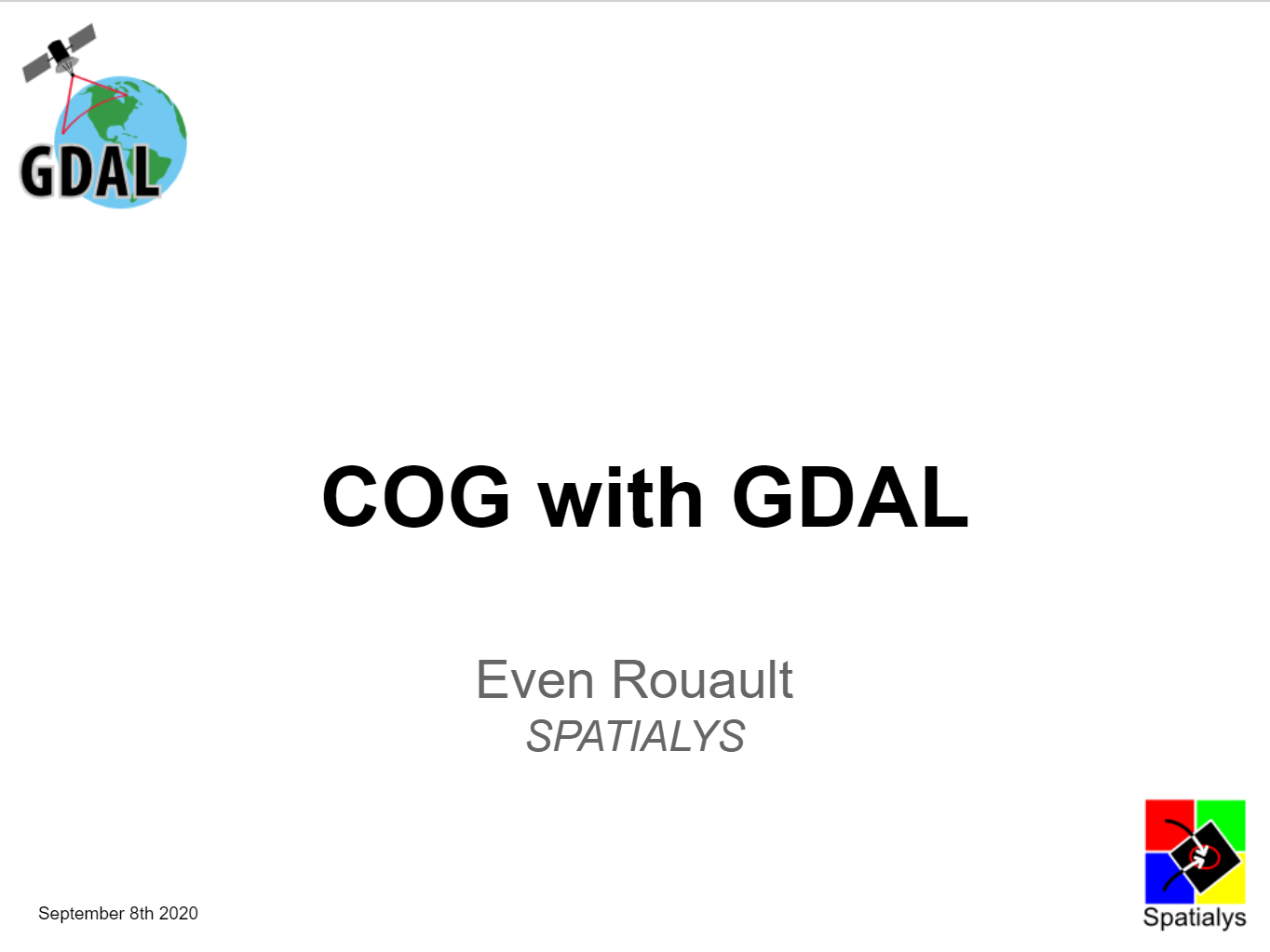 GDAL

COG with GDAL

Even Rouault
SPATIALYS

September 8th 2020

Spatialys